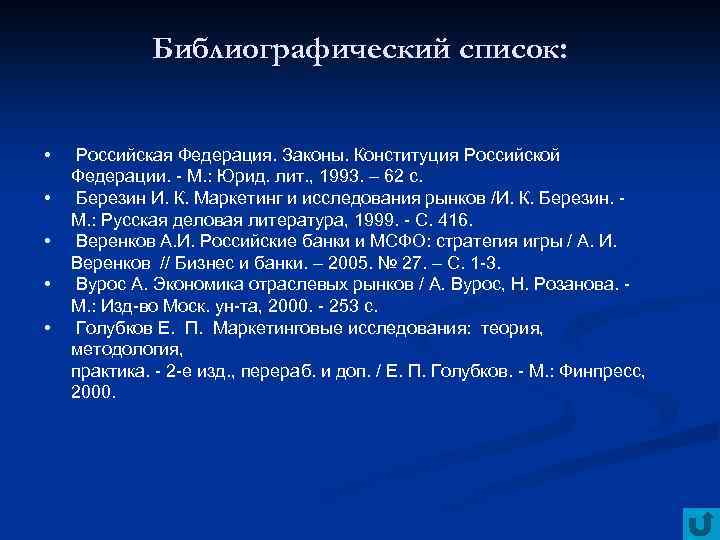 Библиографический список:

• Российская Федерация. Законы. Конституция Российской Федерации. - М.: Юрид. лит., 1993. – 62 с.
• Березин И. К. Маркетинг и исследования рынков /И. К. Березин. - М.: Русская деловая литература, 1999. - С. 416.
• Веренков А.И. Российские банки и МСФО: стратегия игры / А. И. Веренков // Бизнес и банки. – 2005. № 27. – С. 1-3.
• Вурос А. Экономика отраслевых рынков / А. Вурос, Н. Розанова. - М.: Изд-во Моск. ун-та, 2000. - 253 с.
• Голубков Е. П. Маркетинговые исследования: теория, методология,
практика. - 2-е изд., перераб. и доп. / Е. П. Голубков. - М.: Финпресс, 2000.